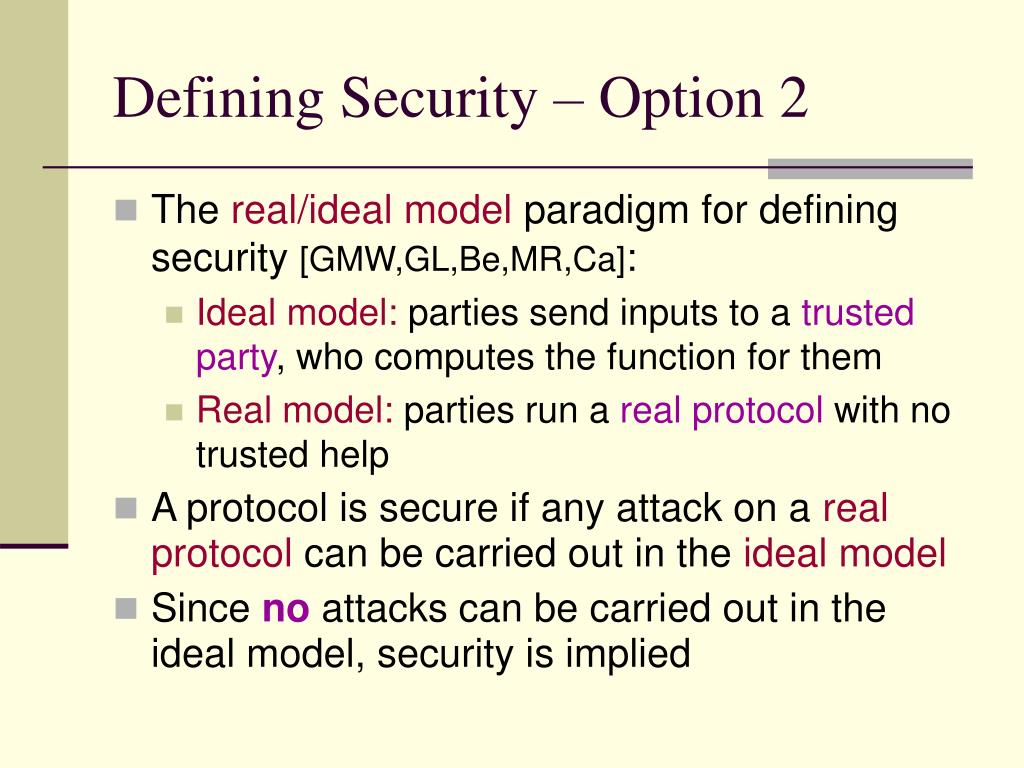 Defining Security – Option 2

The real/ideal model paradigm for defining security [GMW,GL,Be,MR,Ca]:

Ideal model: parties send inputs to a trusted party, who computes the function for them

Real model: parties run a real protocol with no trusted help

A protocol is secure if any attack on a real protocol can be carried out in the ideal model

Since no attacks can be carried out in the ideal model, security is implied